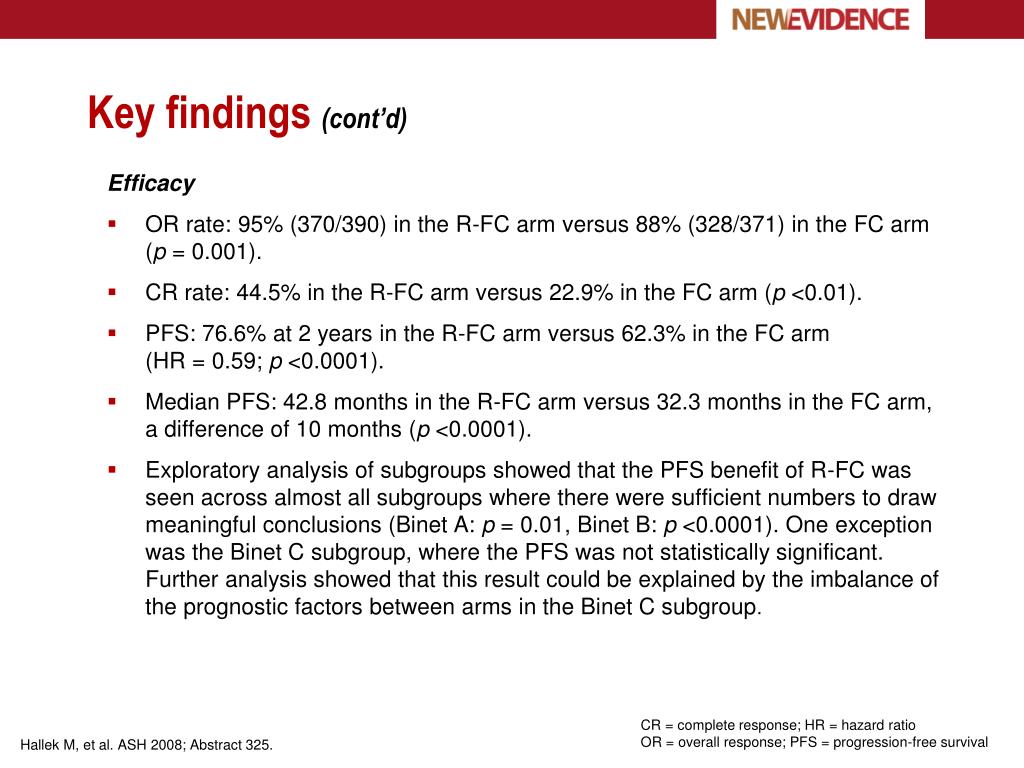 NEWEVIDENCE

Key findings (cont'd)

Efficacy

▪ OR rate: 95% (370/390) in the R-FC arm versus 88% (328/371) in the FC arm ($p$ = 0.001).

▪ CR rate: 44.5% in the R-FC arm versus 22.9% in the FC arm ($p$ <0.01).

▪ PFS: 76.6% at 2 years in the R-FC arm versus 62.3% in the FC arm (HR = 0.59; $p$ <0.0001).

▪ Median PFS: 42.8 months in the R-FC arm versus 32.3 months in the FC arm, a difference of 10 months ($p$ <0.0001).

▪ Exploratory analysis of subgroups showed that the PFS benefit of R-FC was seen across almost all subgroups where there were sufficient numbers to draw meaningful conclusions (Binet A: $p$ = 0.01, Binet B: $p$ <0.0001). One exception was the Binet C subgroup, where the PFS was not statistically significant. Further analysis showed that this result could be explained by the imbalance of the prognostic factors between arms in the Binet C subgroup.

Hallek M, et al. ASH 2008; Abstract 325.

CR = complete response; HR = hazard ratio
OR = overall response; PFS = progression-free survival